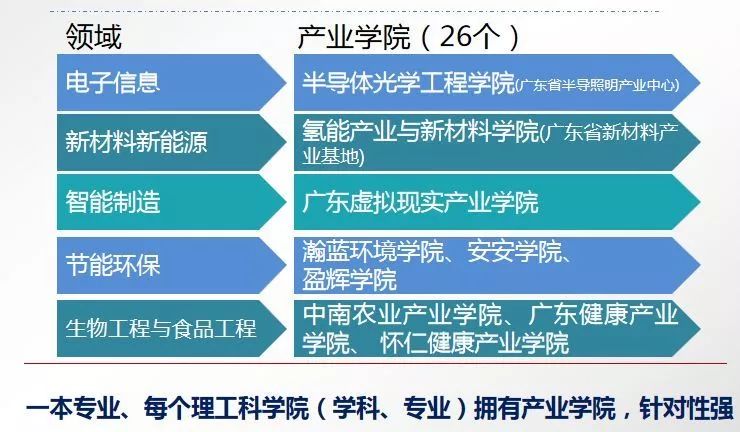 | 领域 | 产业学院（26个） |
|---|---|
| 电子信息 | 半导体光学工程学院(广东省半导照明产业中心) |
| 新材料新能源 | 氢能产业与新材料学院(广东省新材料产业基地) |
| 智能制造 | 广东虚拟现实产业学院 |
| 节能环保 | 瀚蓝环境学院、安安学院、盈辉学院 |
| 生物工程与食品工程 | 中南农业产业学院、广东健康产业学院、 怀仁健康产业学院 |

一本专业、每个理工科学院（学科、专业）拥有产业学院，针对性强